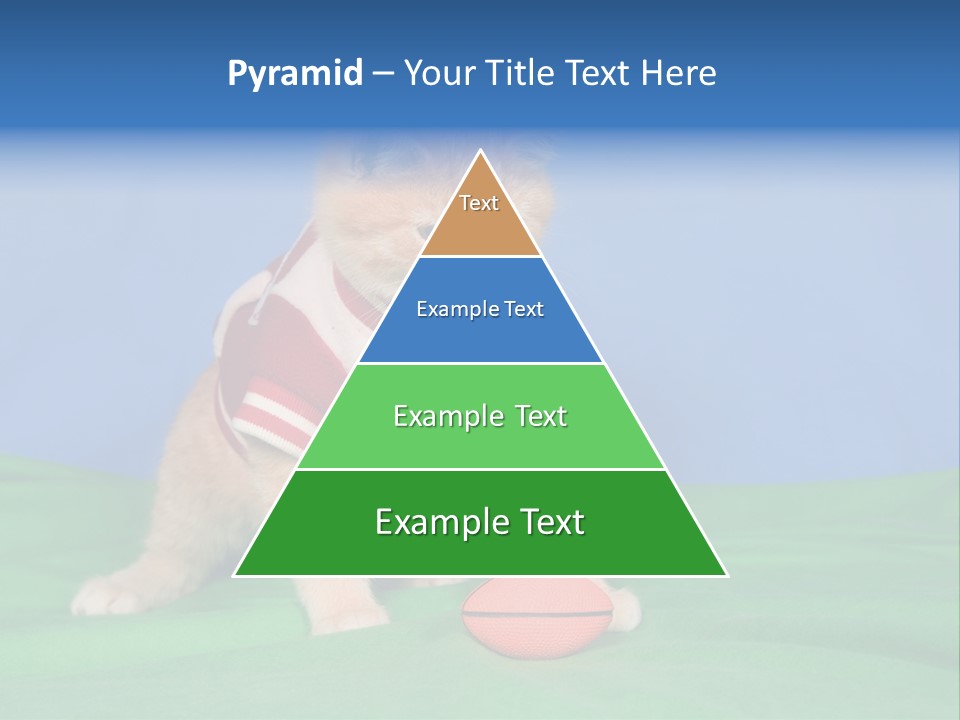 Pyramid – Your Title Text Here

Text

Example Text

Example Text

Example Text